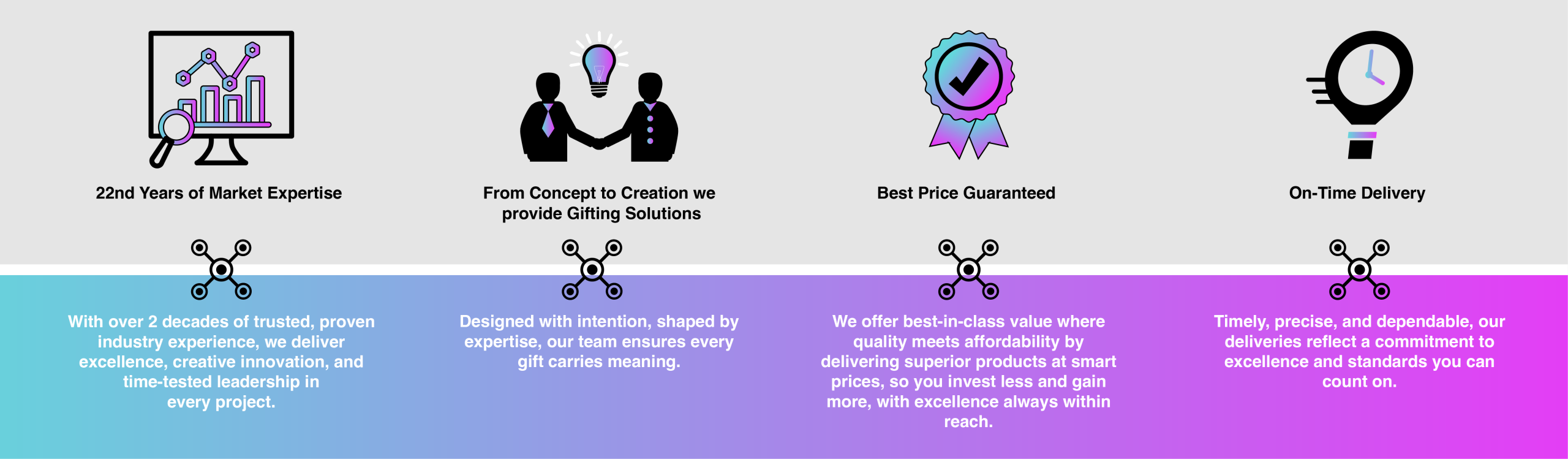 22nd Years of Market Expertise

With over 2 decades of trusted, proven industry experience, we deliver excellence, creative innovation, and time-tested leadership in every project.

From Concept to Creation we provide Gifting Solutions

Designed with intention, shaped by expertise, our team ensures every gift carries meaning.

Best Price Guaranteed

We offer best-in-class value where quality meets affordability by delivering superior products at smart prices, so you invest less and gain more, with excellence always within reach.

On-Time Delivery

Timely, precise, and dependable, our deliveries reflect a commitment to excellence and standards you can count on.